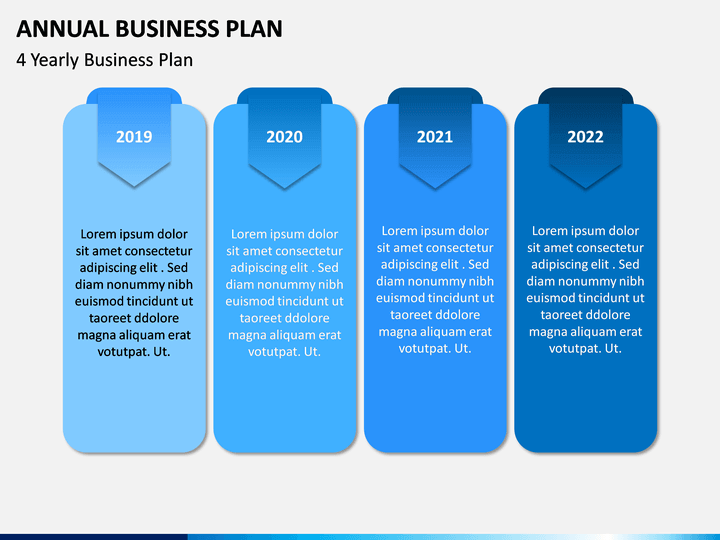 ANNUAL BUSINESS PLAN

4 Yearly Business Plan

2019

Lorem ipsum dolor sit amet consectetur adipiscing elit . Sed diam nonummy nibh euismod tincidunt ut taoreet ddolore magna aliquam erat votutpat. Ut.

2020

Lorem ipsum dolor sit amet consectetur adipiscing elit . Sed diam nonummy nibh euismod tincidunt ut taoreet ddolore magna aliquam erat votutpat. Ut.

2021

Lorem ipsum dolor sit amet consectetur adipiscing elit . Sed diam nonummy nibh euismod tincidunt ut taoreet ddolore magna aliquam erat votutpat. Ut.

2022

Lorem ipsum dolor sit amet consectetur adipiscing elit . Sed diam nonummy nibh euismod tincidunt ut taoreet ddolore magna aliquam erat votutpat. Ut.